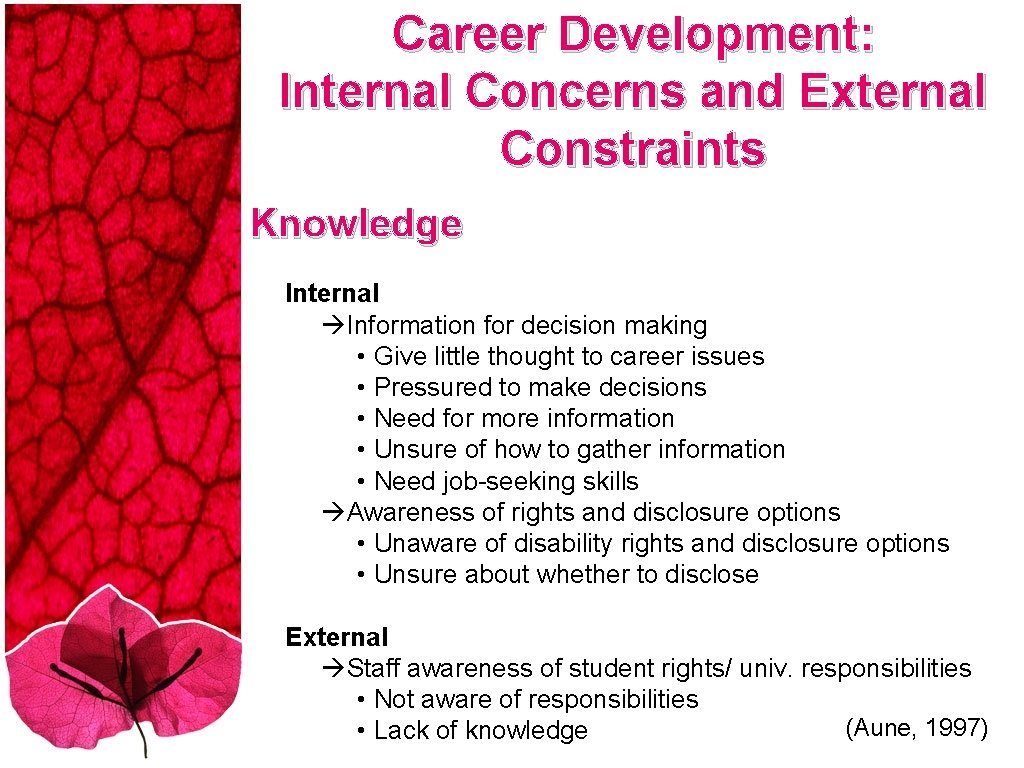 Career Development: Internal Concerns and External Constraints

Knowledge

Internal
→Information for decision making
• Give little thought to career issues
• Pressured to make decisions
• Need for more information
• Unsure of how to gather information
• Need job-seeking skills
→Awareness of rights and disclosure options
• Unaware of disability rights and disclosure options
• Unsure about whether to disclose

External
→Staff awareness of student rights/ univ. responsibilities
• Not aware of responsibilities
• Lack of knowledge

(Aune, 1997)